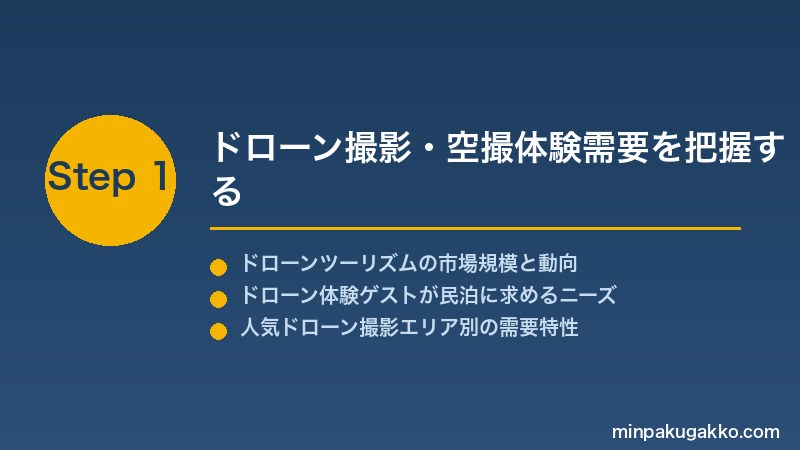 Step 1

ドローン撮影・空撮体験需要を把握する

ドローンツーリズムの市場規模と動向
ドローン体験ゲストが民泊に求めるニーズ
人気ドローン撮影エリア別の需要特性

minpakugakko.com